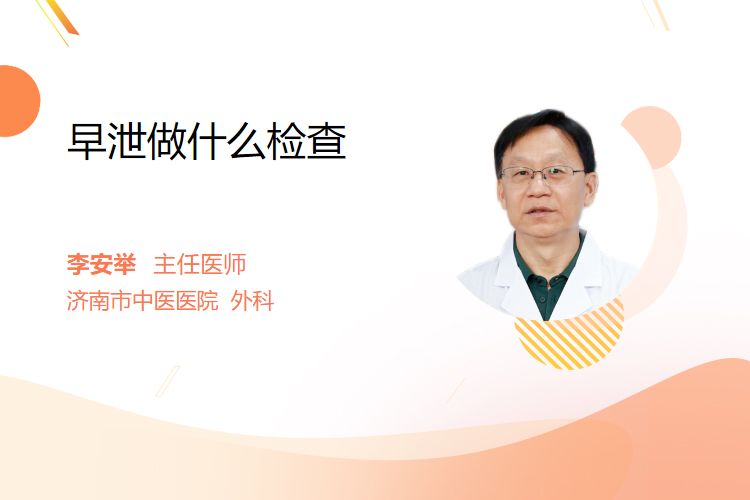 早泄做什么检查

李安举 主任医师
济南市中医医院 外科